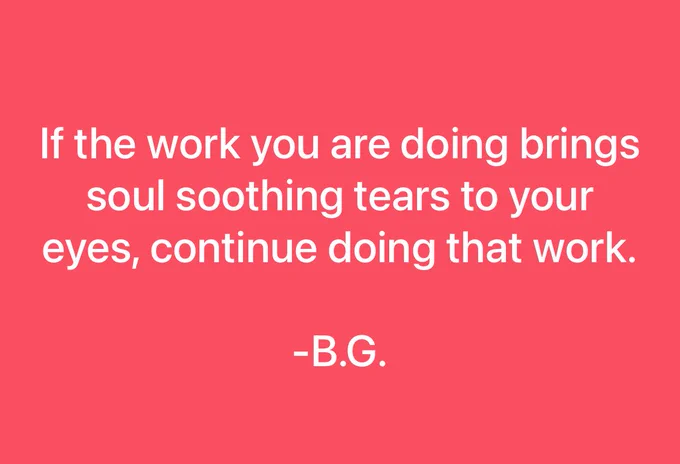 If the work you are doing brings soul soothing tears to your eyes, continue doing that work.

-B.G.